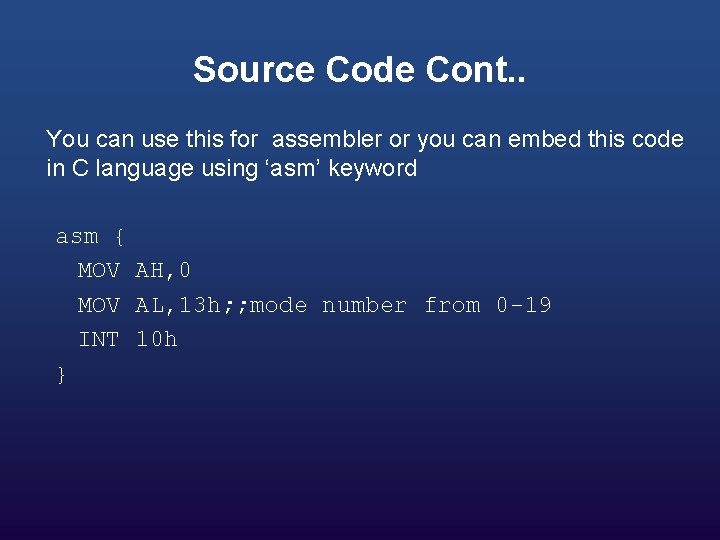 Source Code Cont..

You can use this for assembler or you can embed this code in C language using ‘asm’ keyword

asm {
MOV AH,0
MOV AL,13h;;mode number from 0-19
INT 10h
}